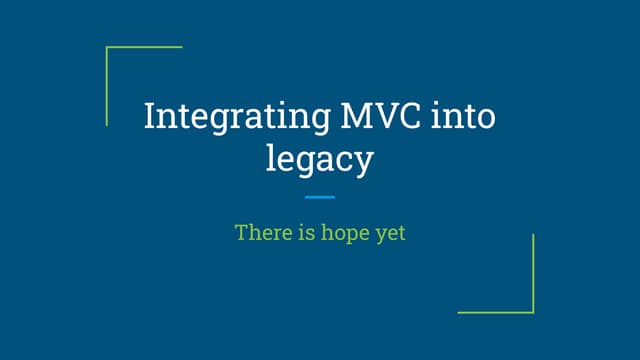 Integrating MVC into legacy

There is hope yet